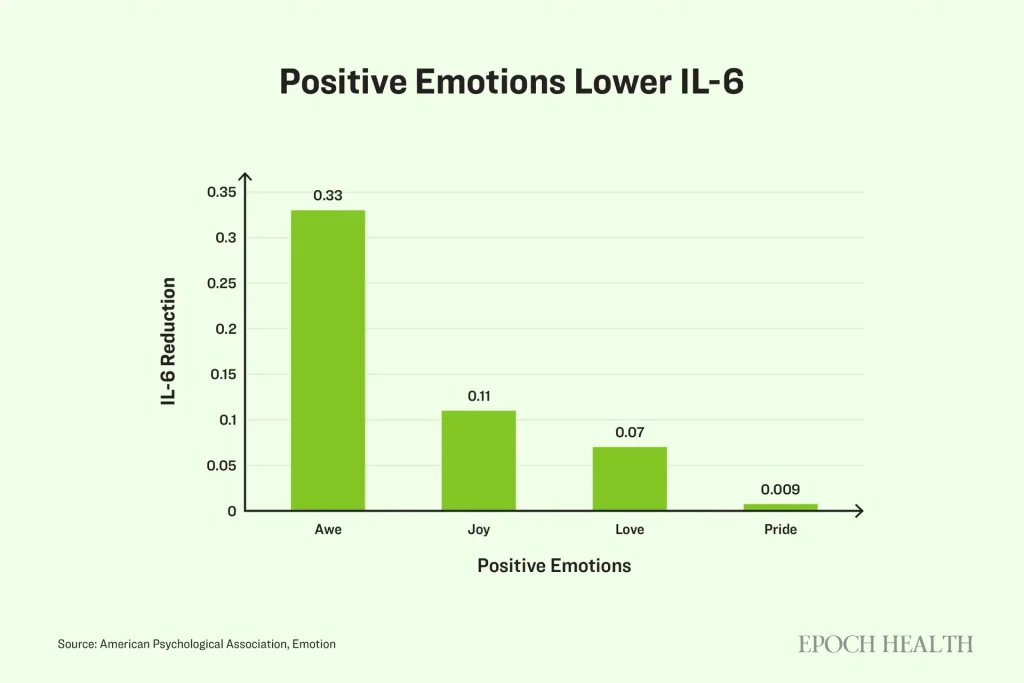 Positive Emotions Lower IL-6

IL-6 Reduction

0.35
0.3
0.25
0.2
0.15
0.1
0.05
0

0.33
0.11
0.07
0.009

Awe
Joy
Love
Pride

Positive Emotions

Source: American Psychological Association, Emotion

EPOCH HEALTH